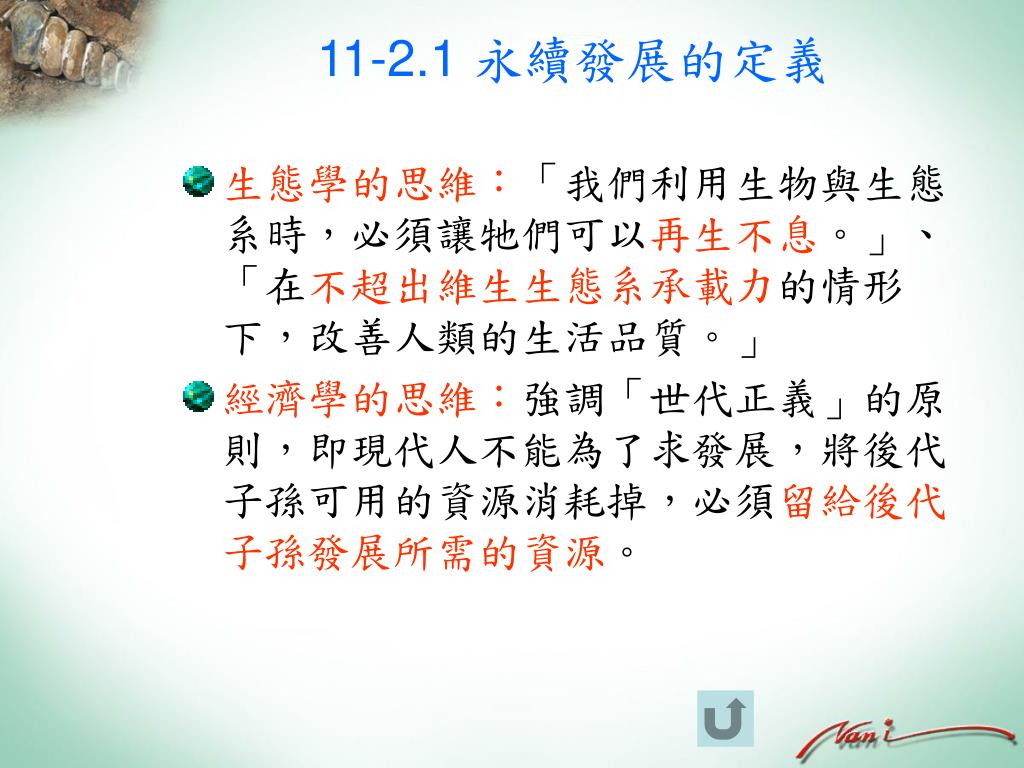 11-2.1 永續發展的定義

生態學的思維：「我們利用生物與生態系時，必須讓牠們可以再生不息。」、「在不超出維生生態系承載力的情形下，改善人類的生活品質。」

經濟學的思維：強調「世代正義」的原則，即現代人不能為了求發展，將後代子孫可用的資源消耗掉，必須留給後代子孫發展所需的資源。

Vani